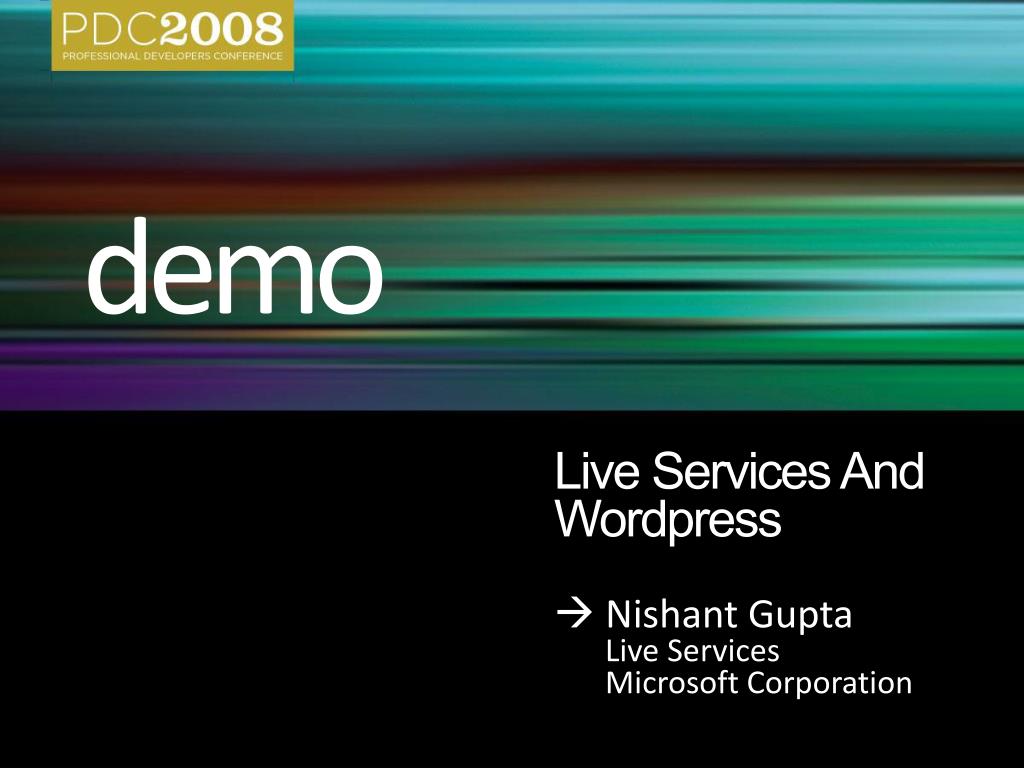 PDC2008
PROFESSIONAL DEVELOPERS CONFERENCE

demo

Live Services And Wordpress

→ Nishant Gupta
Live Services
Microsoft Corporation